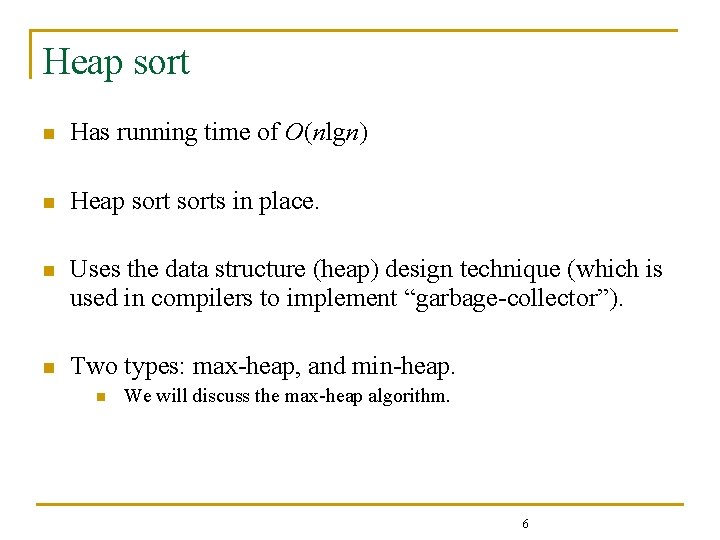 Heap sort

Has running time of $O(n\lg n)$

Heap sort sorts in place.

Uses the data structure (heap) design technique (which is used in compilers to implement “garbage-collector”).

Two types: max-heap, and min-heap.

We will discuss the max-heap algorithm.

6